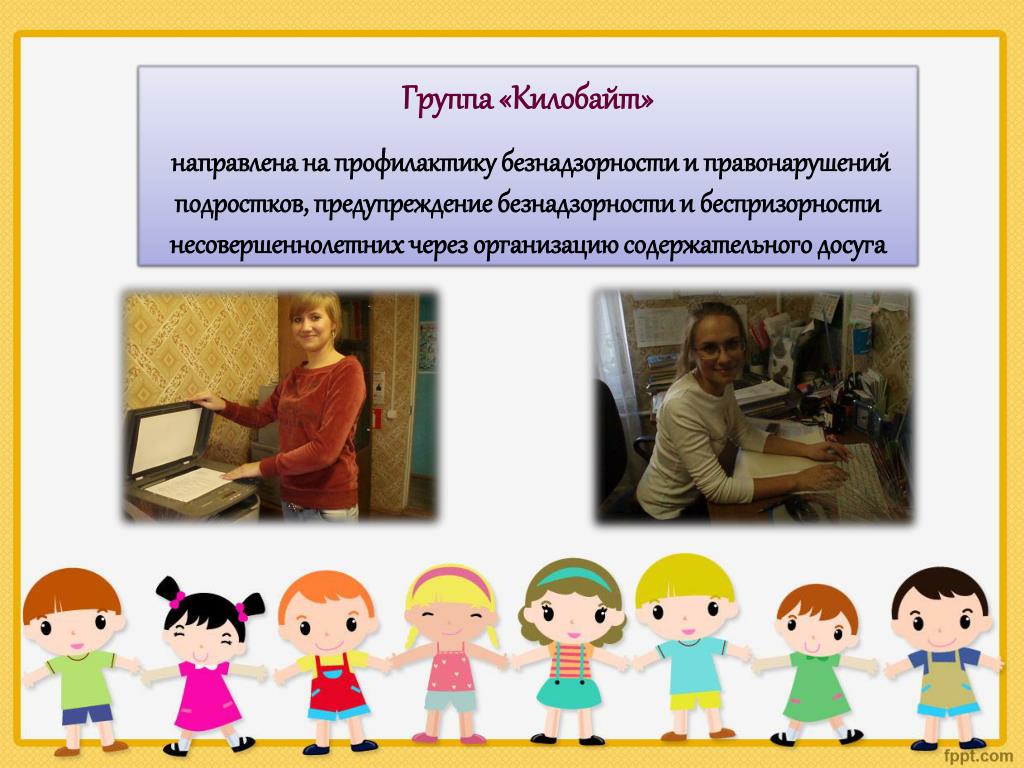 Группа «Килобайт»

направлена на профилактику безнадзорности и правонарушений подростков, предупреждение безнадзорности и беспризорности несовершеннолетних через организацию содержательного досуга

fppt.com